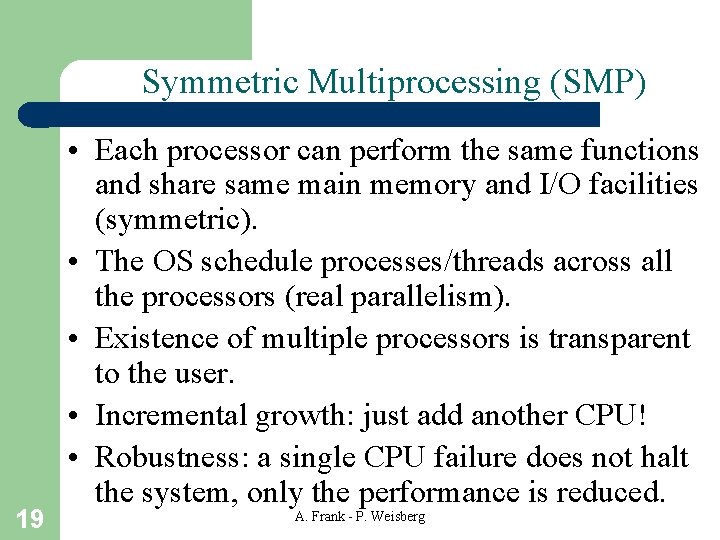 Symmetric Multiprocessing (SMP)

• Each processor can perform the same functions and share same main memory and I/O facilities (symmetric).

• The OS schedule processes/threads across all the processors (real parallelism).

• Existence of multiple processors is transparent to the user.

• Incremental growth: just add another CPU!

• Robustness: a single CPU failure does not halt the system, only the performance is reduced.

19

A. Frank - P. Weisberg